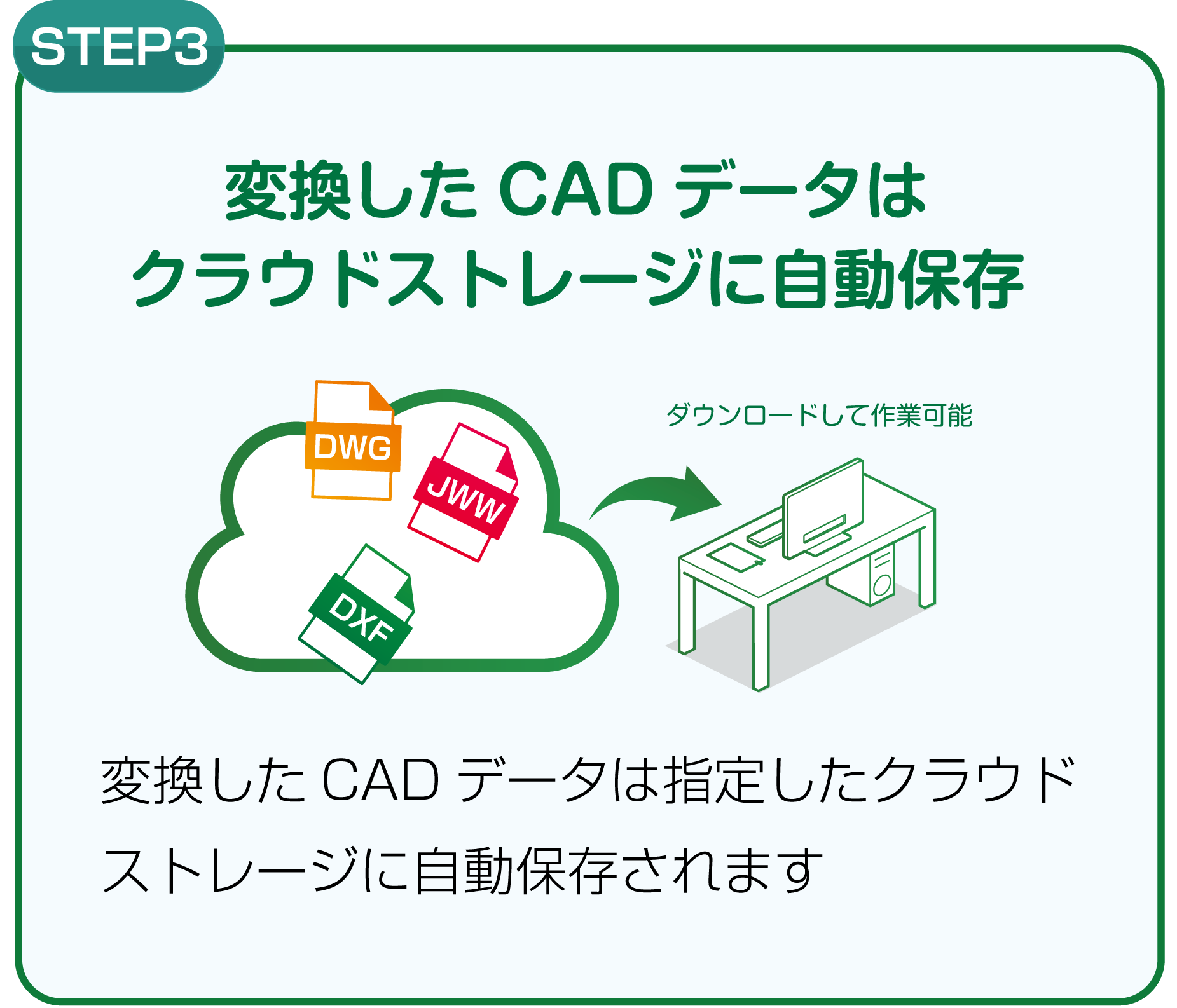 STEP3

変換した CAD データは
クラウドストレージに自動保存

DWG

JWW

DXF

ダウンロードして作業可能

変換した CAD データは指定したクラウドストレージに自動保存されます